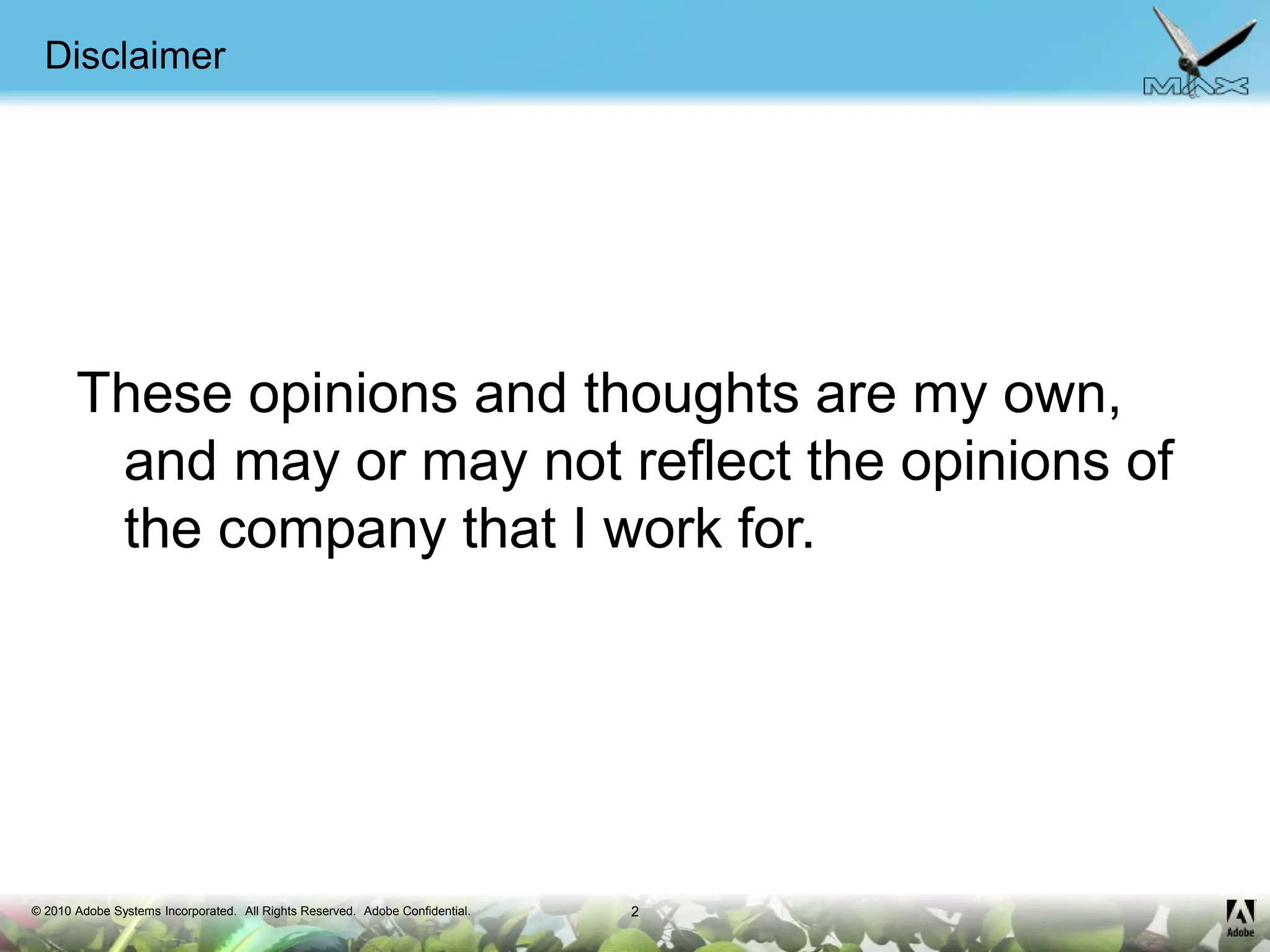 Disclaimer

MAX

These opinions and thoughts are my own, and may or may not reflect the opinions of the company that I work for.

© 2010 Adobe Systems Incorporated. All Rights Reserved. Adobe Confidential.

2

Adobe